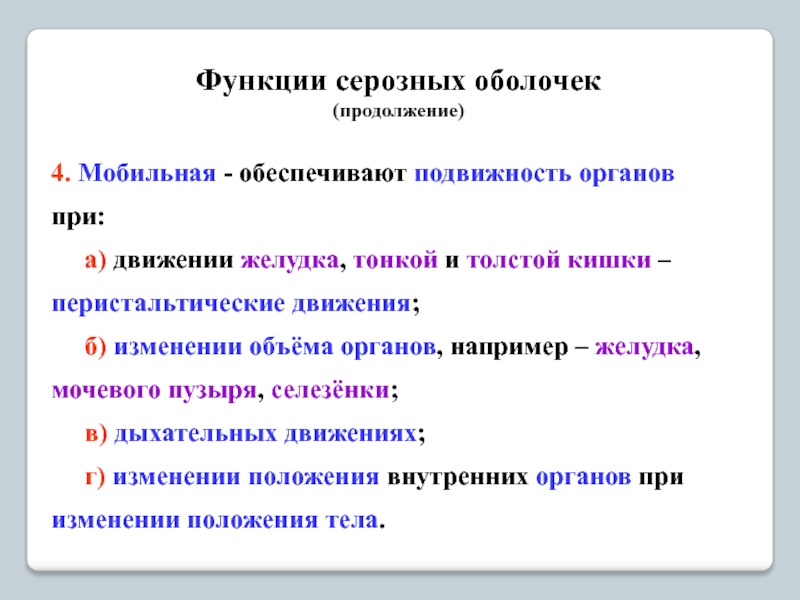 Функции серозных оболочек
(продолжение)

4. Мобильная - обеспечивают подвижность органов при:

а) движении желудка, тонкой и толстой кишки – перистальтические движения;

б) изменении объёма органов, например – желудка, мочевого пузыря, селезёнки;

в) дыхательных движениях;

г) изменении положения внутренних органов при изменении положения тела.